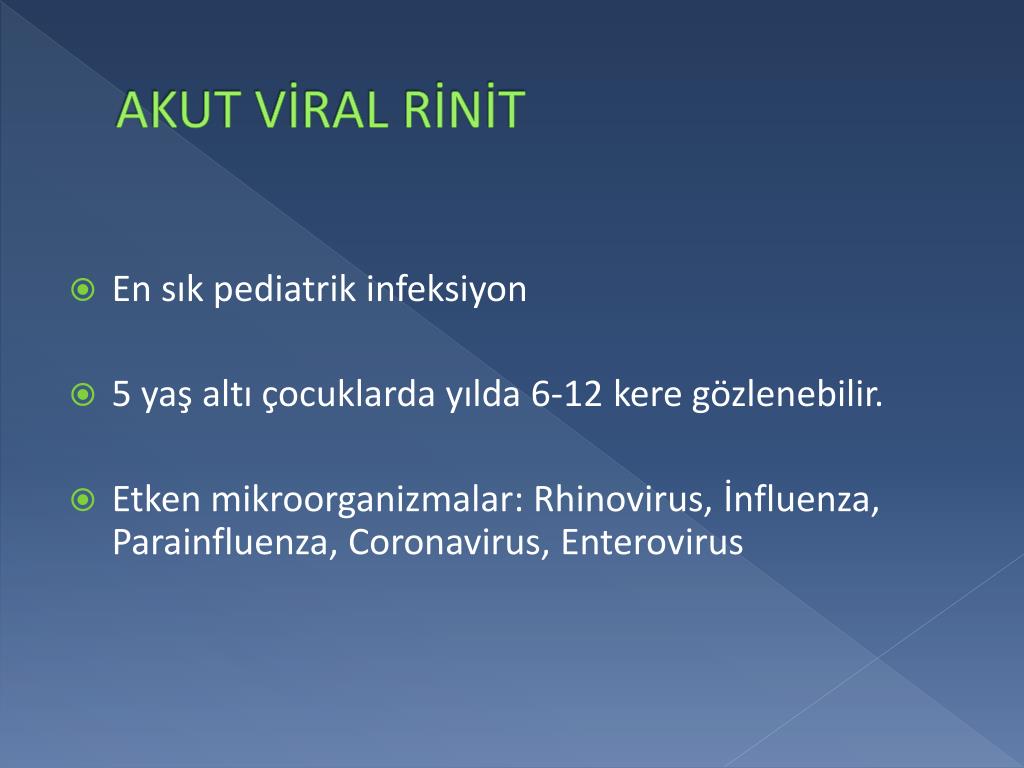 AKUT VİRAL RİNİT

En sık pediatrik infeksiyon

5 yaş altı çocuklarda yılda 6-12 kere gözlenebilir.

Etken mikroorganizmalar: Rhinovirus, İnfluenza, Parainfluenza, Coronavirus, Enterovirus